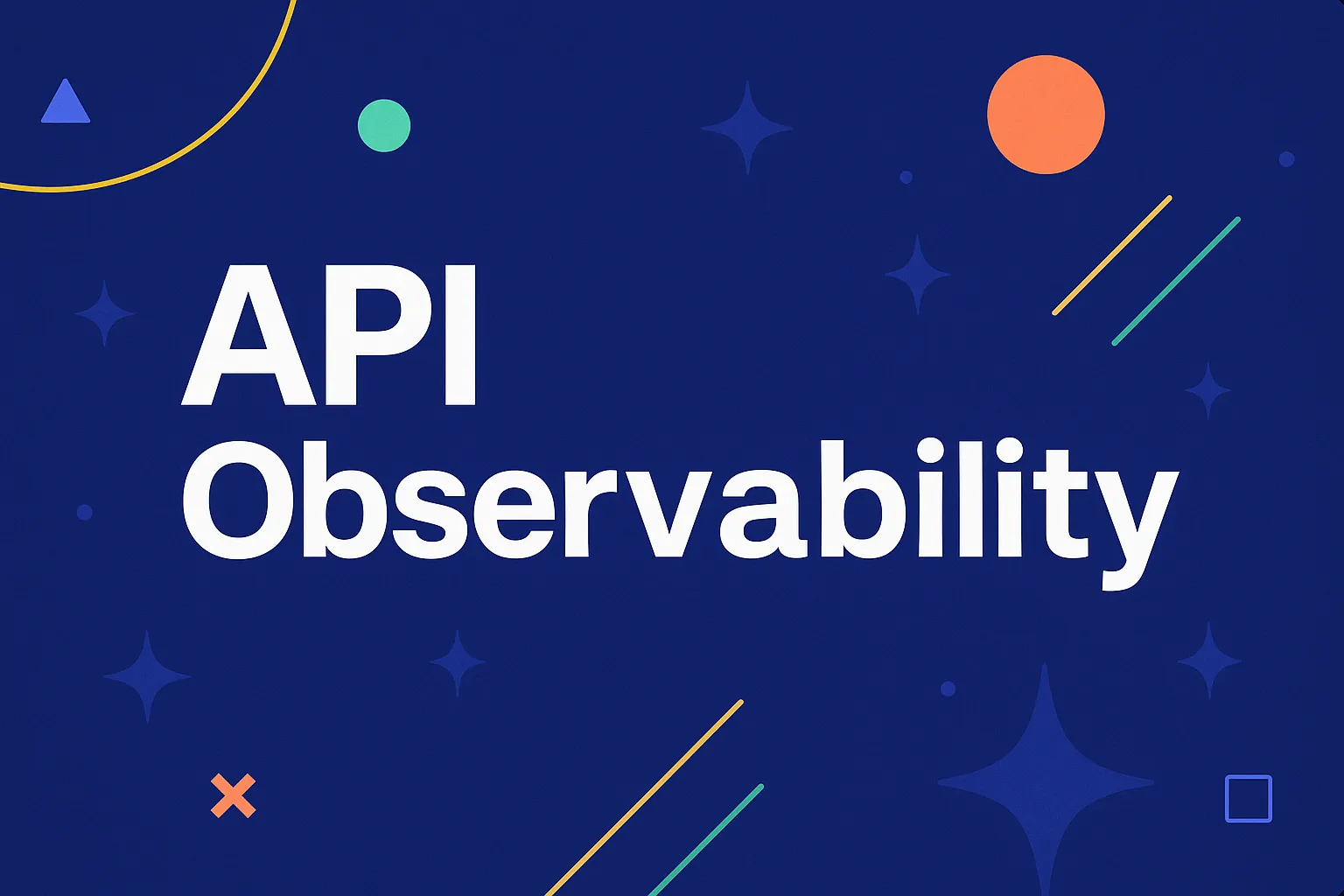 API
Observability